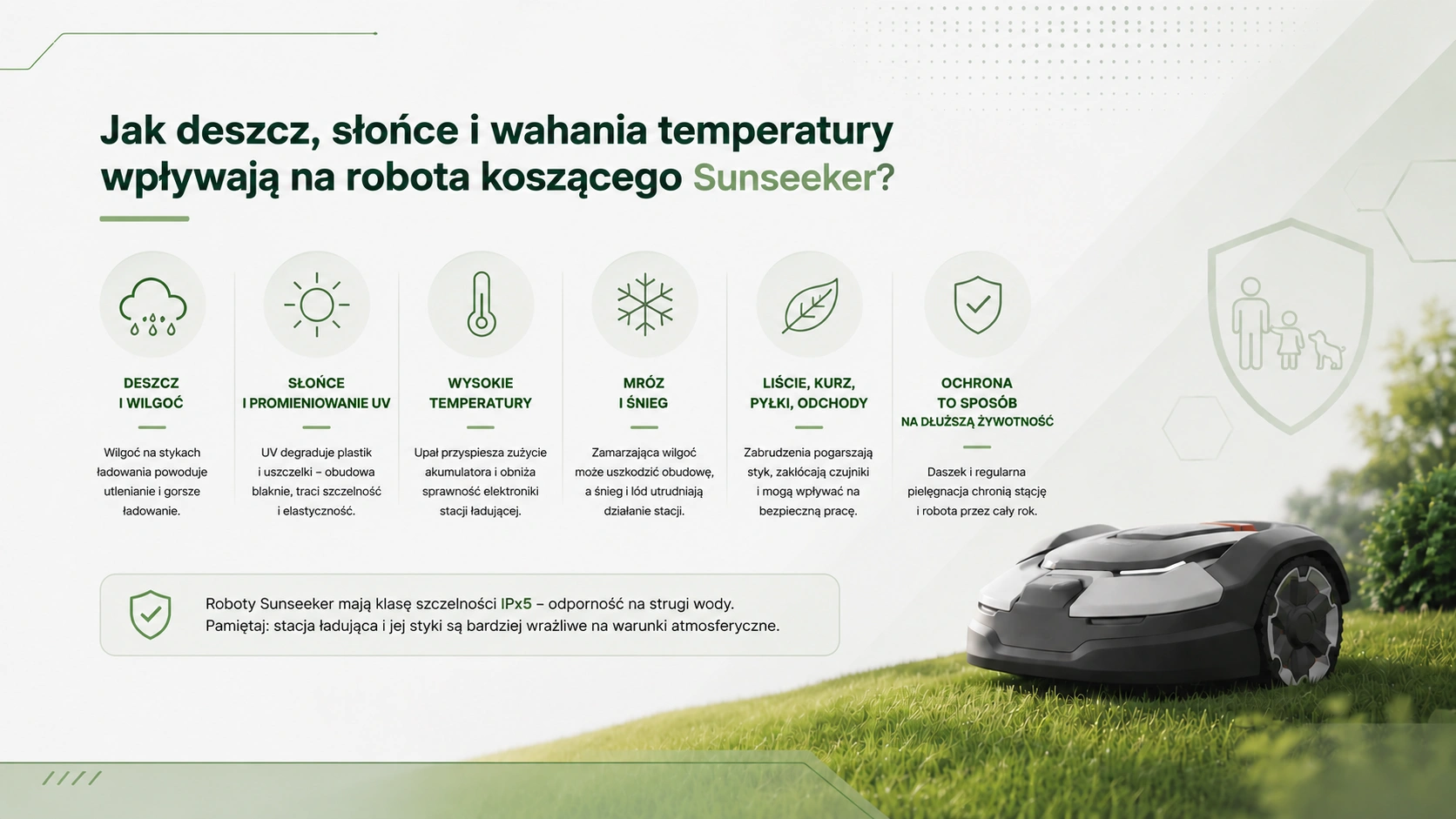 Jak deszcz, słońce i wahania temperatury wpływają na robota koszącego Sunseeker?

DESZCZ I WILGOĆ

Wilgoć na stykach ładowania powoduje utlenianie i gorsze ładowanie.

SŁOŃCE I PROMIENIOWANIE UV

UV degraduje plastik i uszczelki – obudowa blaknie, traci szczelność i elastyczność.

WYSOKIE TEMPERATURY

Upał przyspiesza zużycie akumulatora i obniża sprawność elektroniki stacji ładującej.

MRÓZ I ŚNIEG

Zamarzająca wilgoć może uszkodzić obudowę, a śnieg i lód utrudniają działanie stacji.

LIŚCIE, KURZ, PYŁKI, ODCHODY

Zabrudzenia pogarszają styk, zakłócają czujniki i mogą wpływać na bezpieczną pracę.

OCHRONA TO SPOSÓB NA DŁUŻSZĄ ŻYWOTNOŚĆ

Daszek i regularna pielęgnacja chronią stację i robota przez cały rok.

Roboty Sunseeker mają klasę szczelności IPx5 – odporność na strugi wody.
Pamiętaj: stacja ładująca i jej styki są bardziej wrażliwe na warunki atmosferyczne.